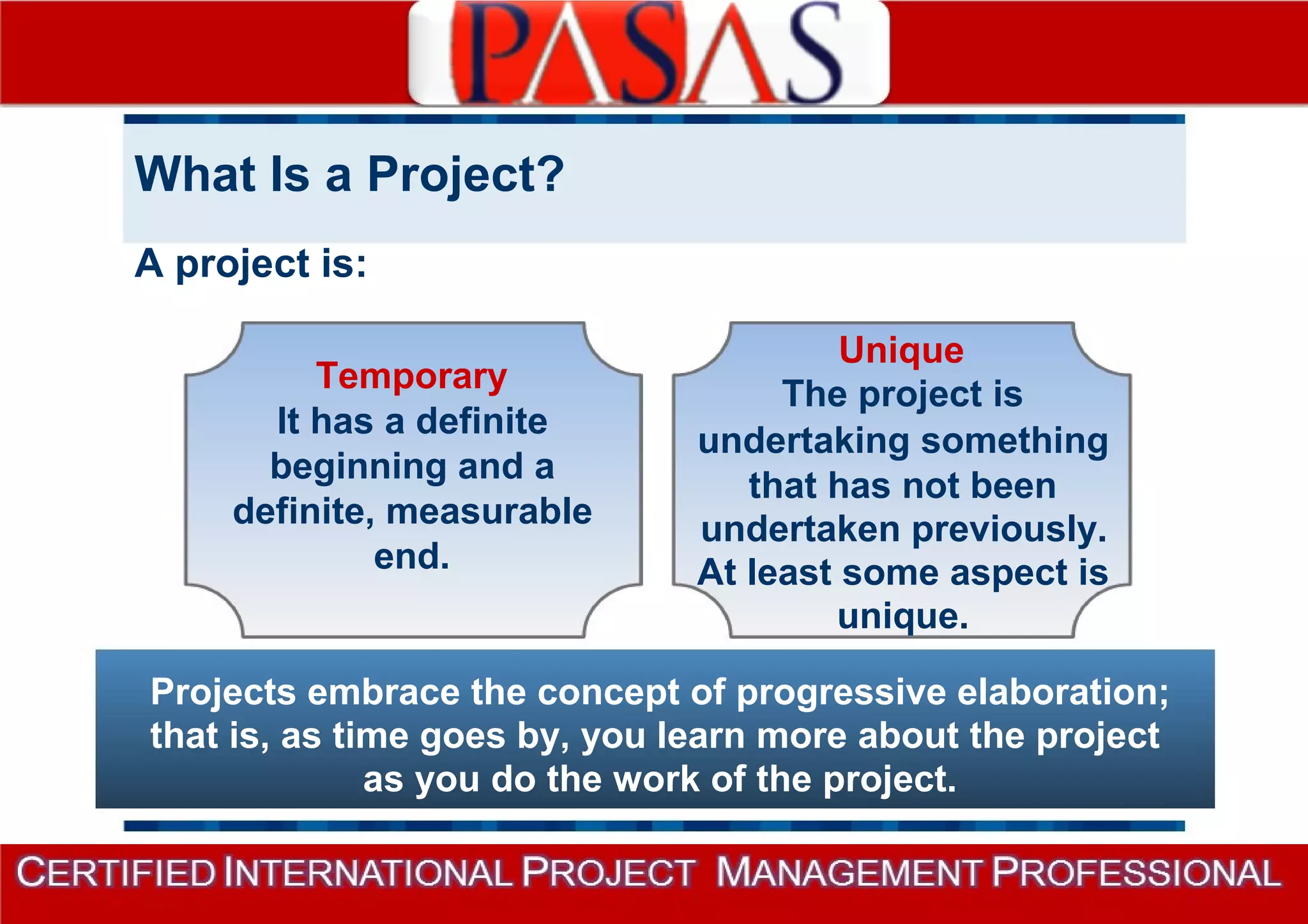 PASAS

What Is a Project?

A project is:

Temporary
It has a definite beginning and a definite, measurable end.

Unique
The project is undertaking something that has not been undertaken previously. At least some aspect is unique.

Projects embrace the concept of progressive elaboration; that is, as time goes by, you learn more about the project as you do the work of the project.

CERTIFIED INTERNATIONAL PROJECT MANAGEMENT PROFESSIONAL